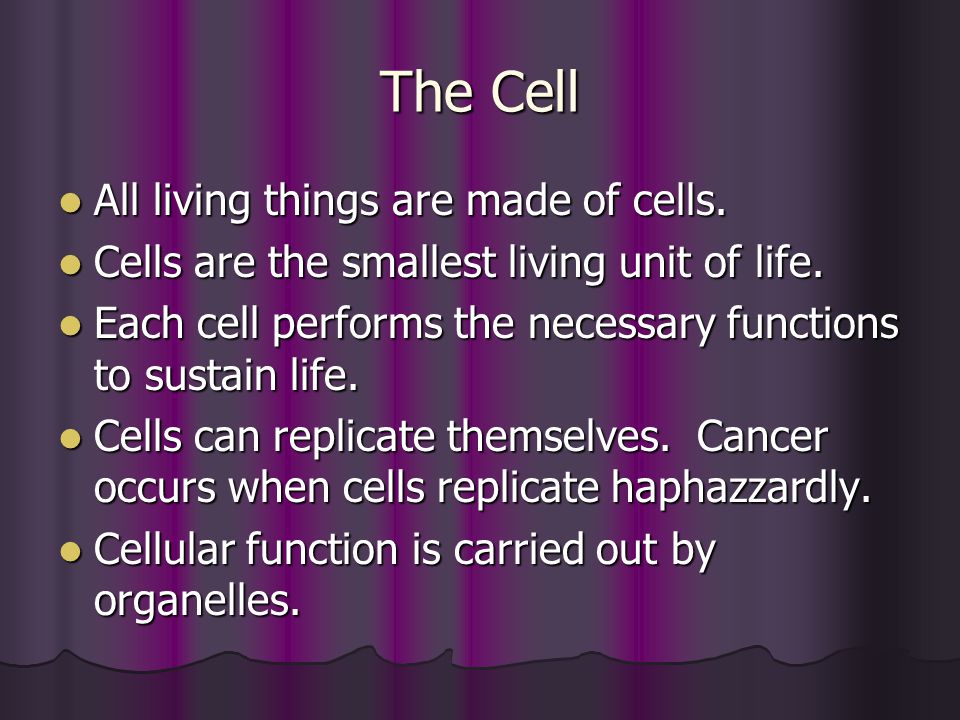 The Cell

- All living things are made of cells.
- Cells are the smallest living unit of life.
- Each cell performs the necessary functions to sustain life.
- Cells can replicate themselves. Cancer occurs when cells replicate haphazzardly.
- Cellular function is carried out by organelles.